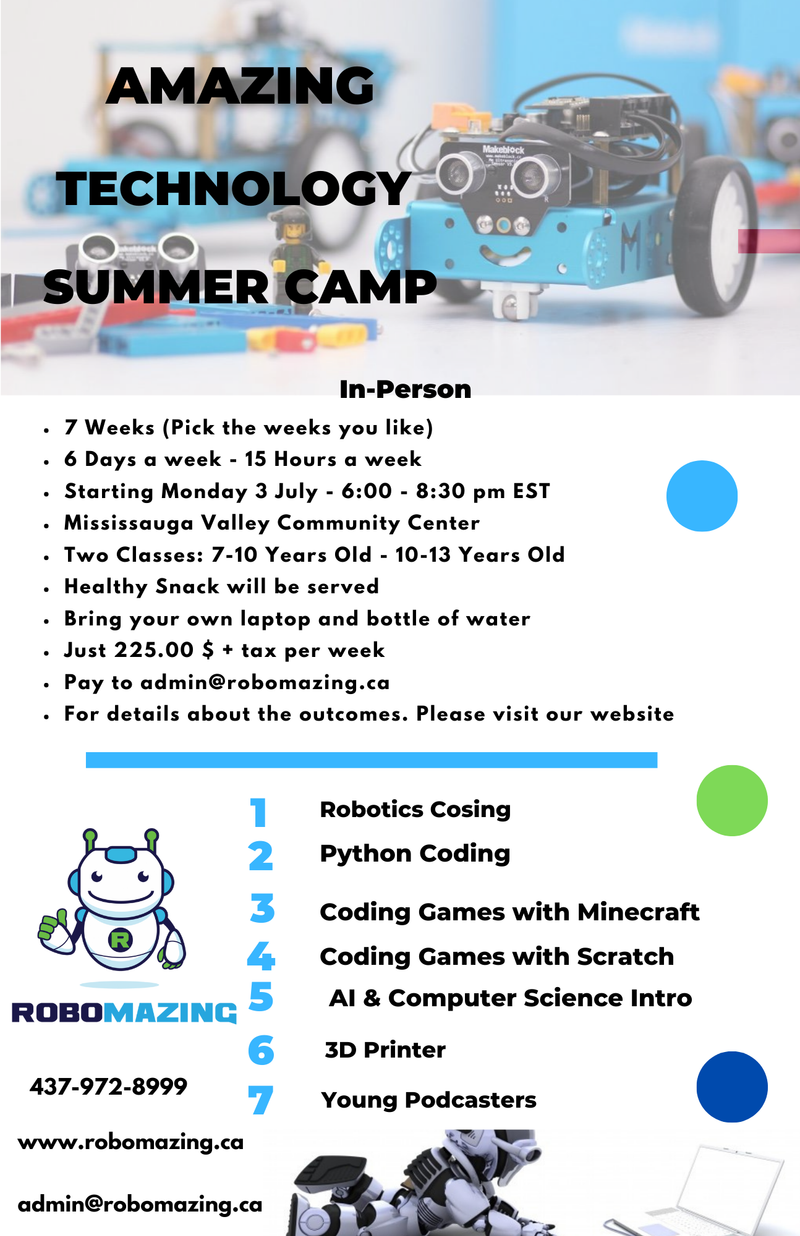 AMAZING

TECHNOLOGY

SUMMER CAMP

Makeblock

In-Person

- 7 Weeks (Pick the weeks you like)
- 6 Days a week - 15 Hours a week
- Starting Monday 3 July - 6:00 - 8:30 pm EST
- Mississauga Valley Community Center
- Two Classes: 7-10 Years Old - 10-13 Years Old
- Healthy Snack will be served
- Bring your own laptop and bottle of water
- Just 225.00 $ + tax per week
- Pay to admin@robomazing.ca
- For details about the outcomes. Please visit our website

1 Robotics Cosing
2 Python Coding
3 Coding Games with Minecraft
4 Coding Games with Scratch
5 AI & Computer Science Intro
6 3D Printer
7 Young Podcasters

R

ROBOMAZING

437-972-8999

www.robomazing.ca

admin@robomazing.ca